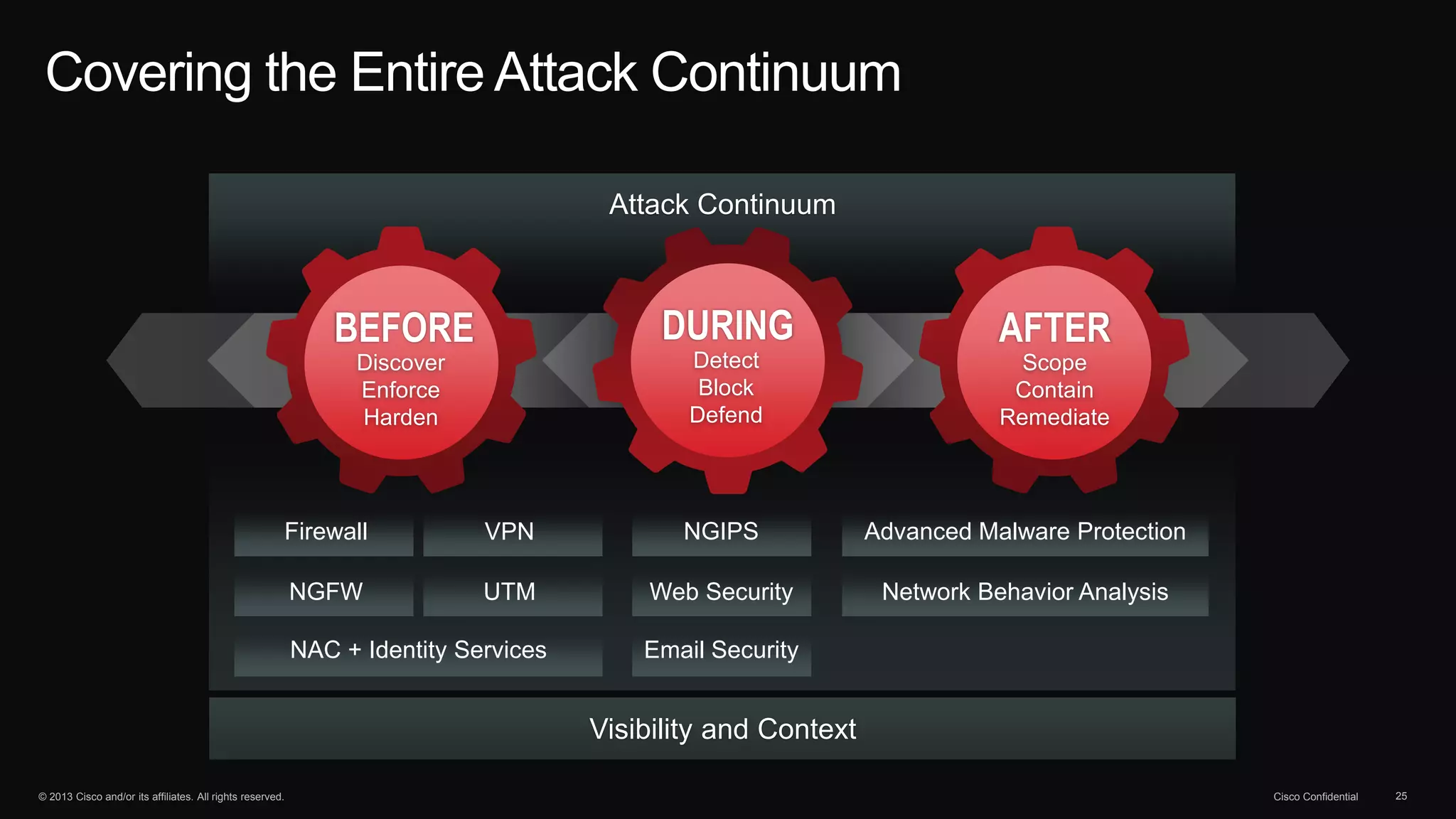 Covering the Entire Attack Continuum

Attack Continuum

BEFORE
Discover
Enforce
Harden

DURING
Detect
Block
Defend

AFTER
Scope
Contain
Remediate

Firewall

VPN

NGFW

UTM

NAC + Identity Services

NGIPS

Web Security

Email Security

Advanced Malware Protection

Network Behavior Analysis

Visibility and Context

© 2013 Cisco and/or its affiliates. All rights reserved.

Cisco Confidential

25